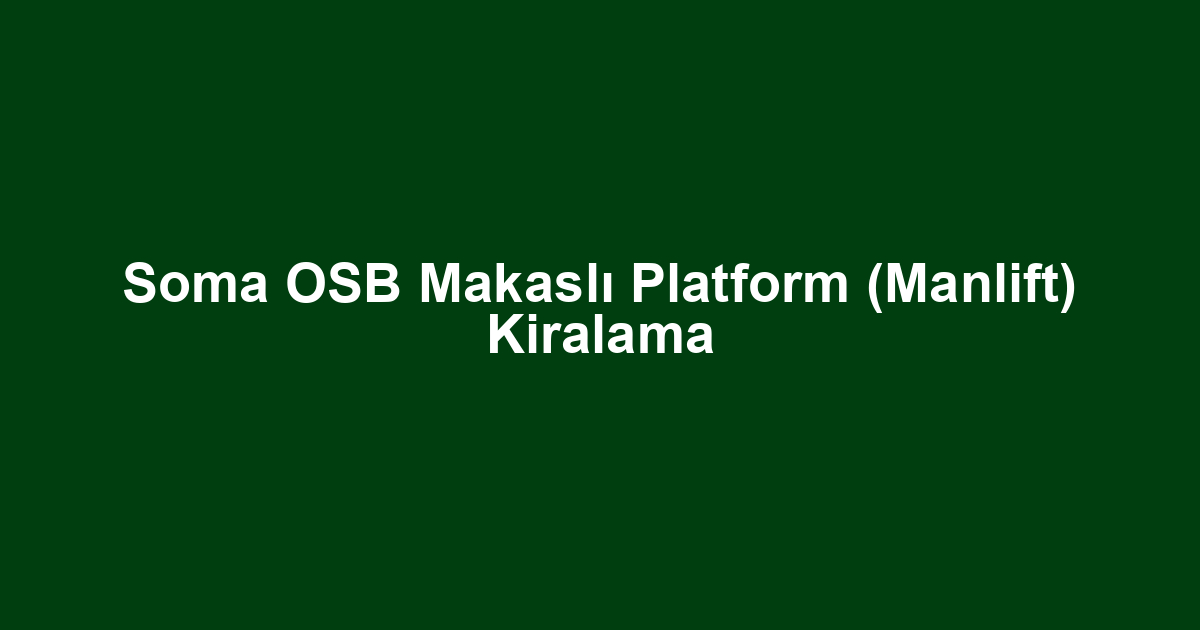 Soma OSB Makaslı Platform (Manlift) Kiralama